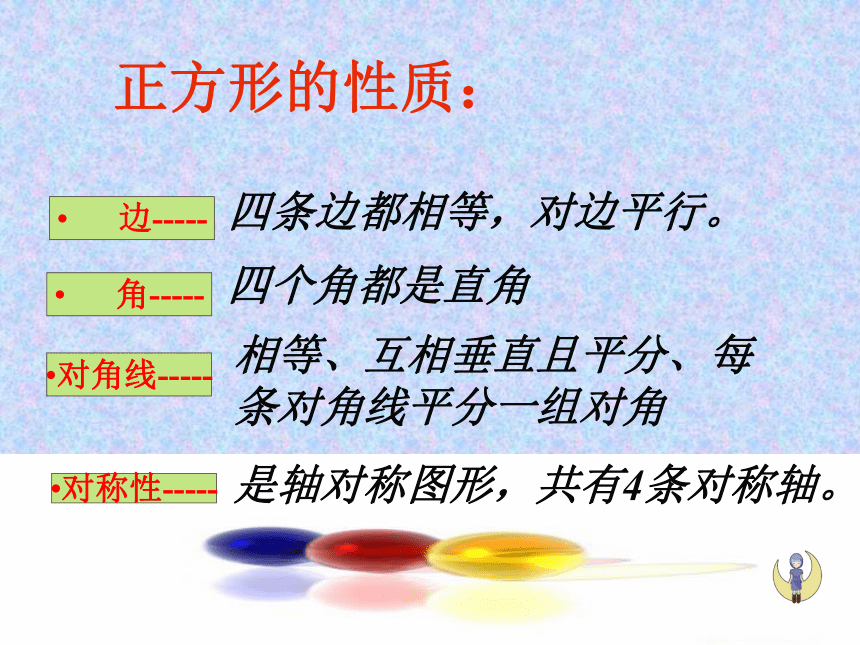 正方形的性质：

• 边----- 四条边都相等，对边平行。

• 角----- 四个角都是直角

•对角线----- 相等、互相垂直且平分、每条对角线平分一组对角

•对称性----- 是轴对称图形，共有4条对称轴。